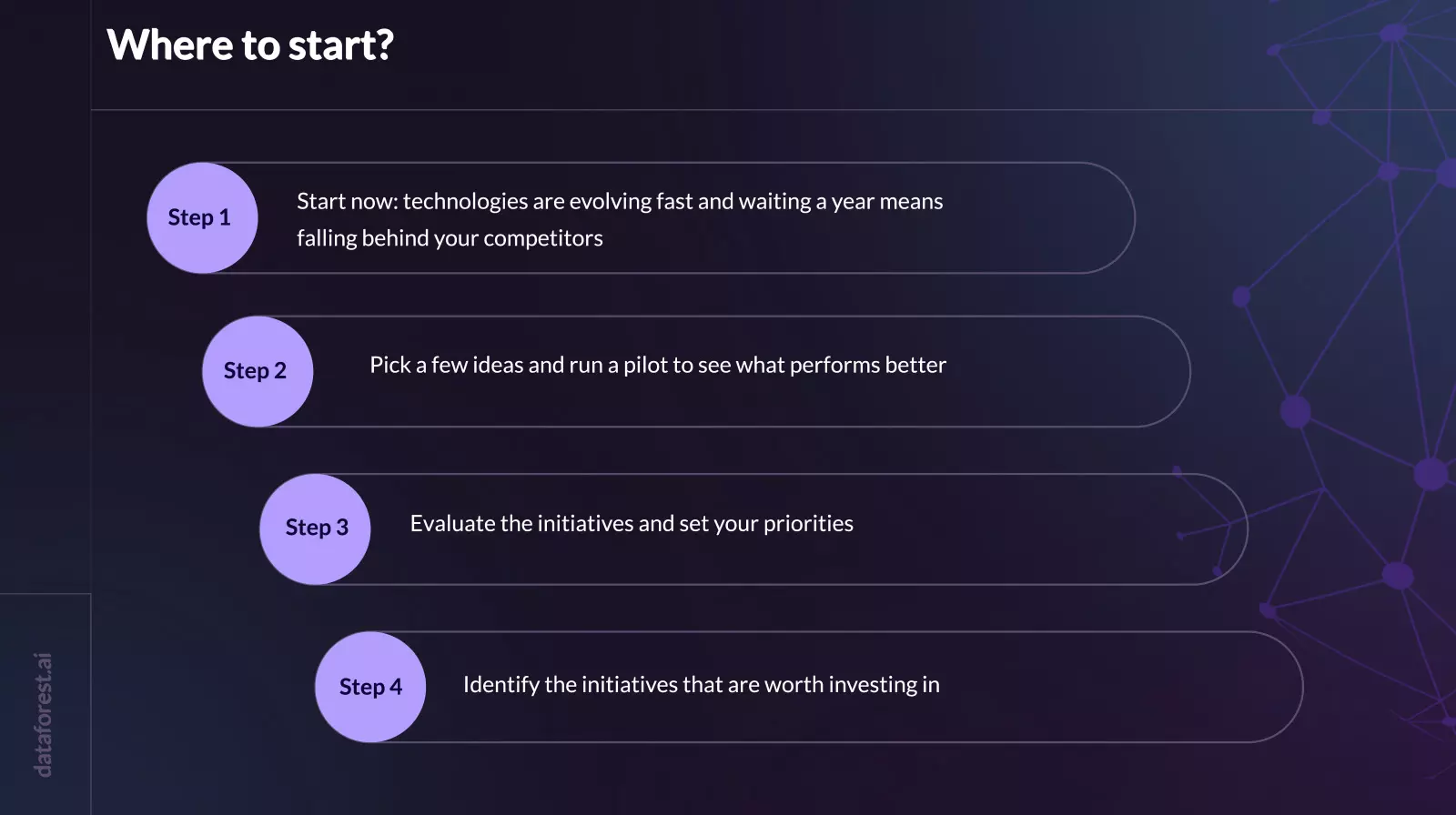 Where to start?

Step 1
Start now: technologies are evolving fast and waiting a year means falling behind your competitors

Step 2
Pick a few ideas and run a pilot to see what performs better

Step 3
Evaluate the initiatives and set your priorities

Step 4
Identify the initiatives that are worth investing in

dataforest.ai